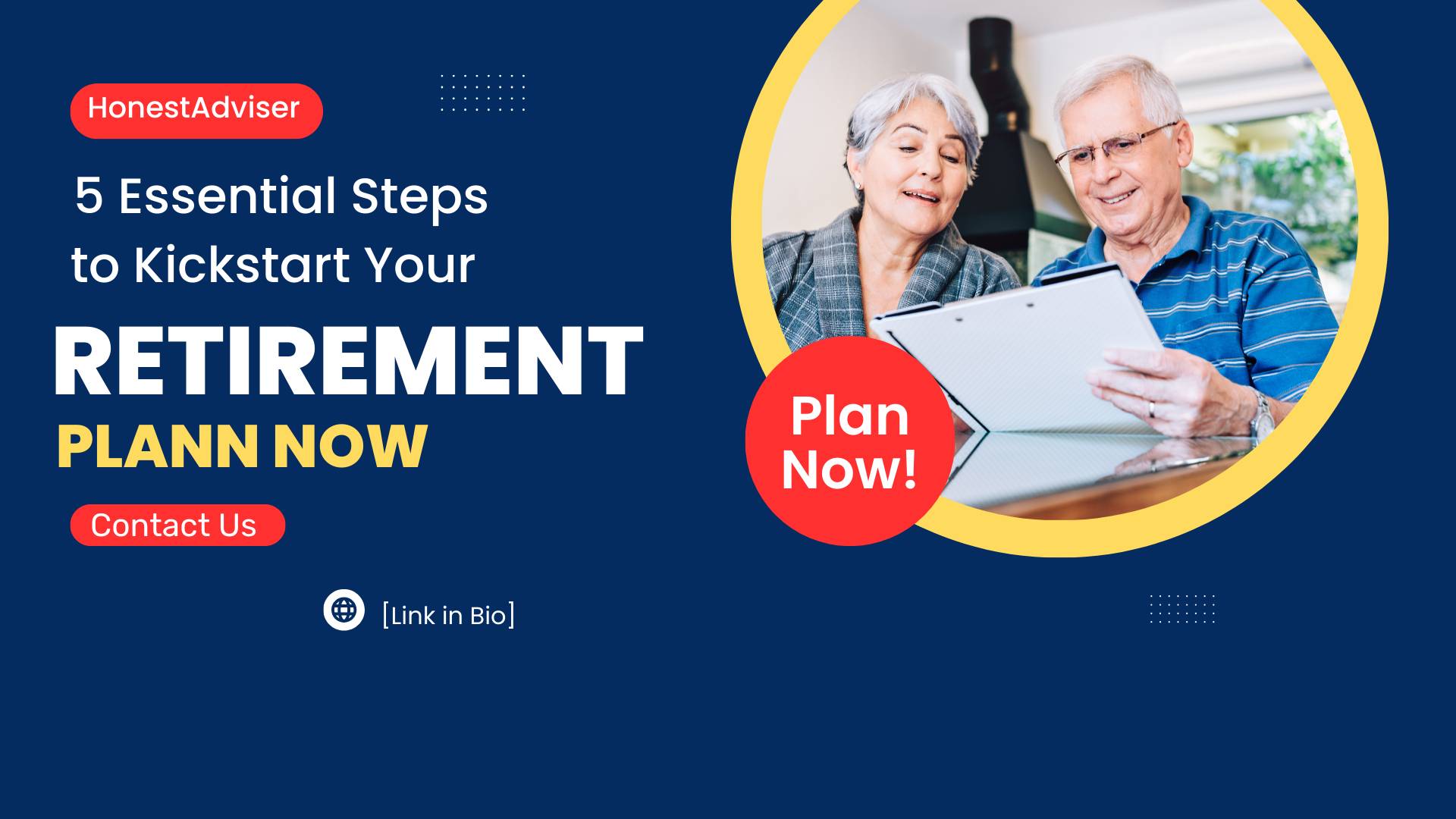 HonestAdviser

5 Essential Steps to Kickstart Your

RETIREMENT

PLANN NOW

Contact Us

[Link in Bio]

Plan Now!